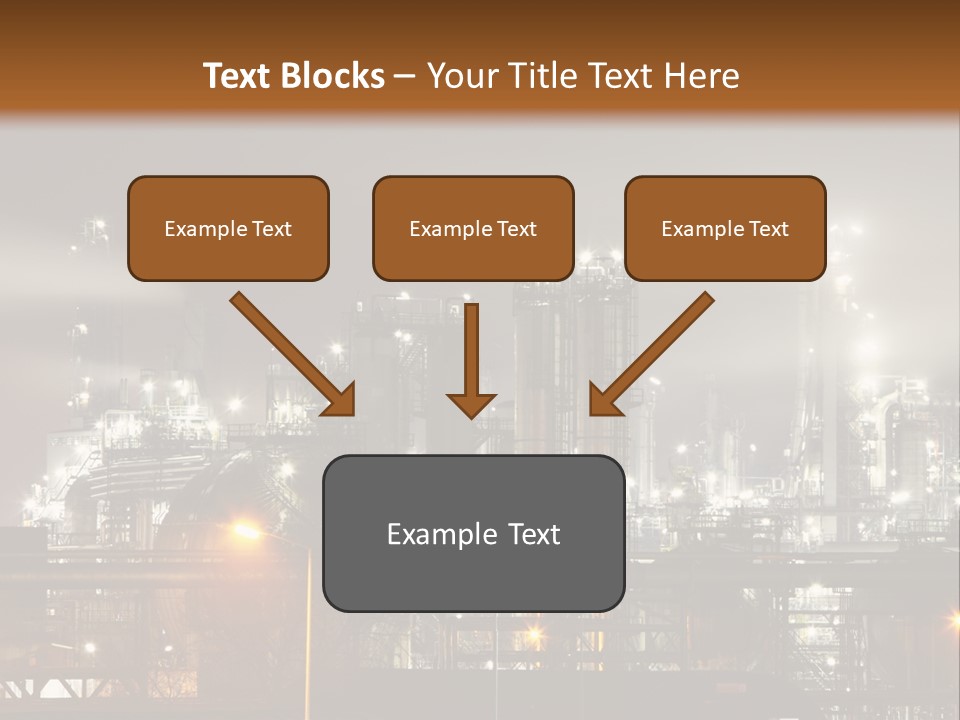 Text Blocks – Your Title Text Here

Example Text

Example Text

Example Text

Example Text